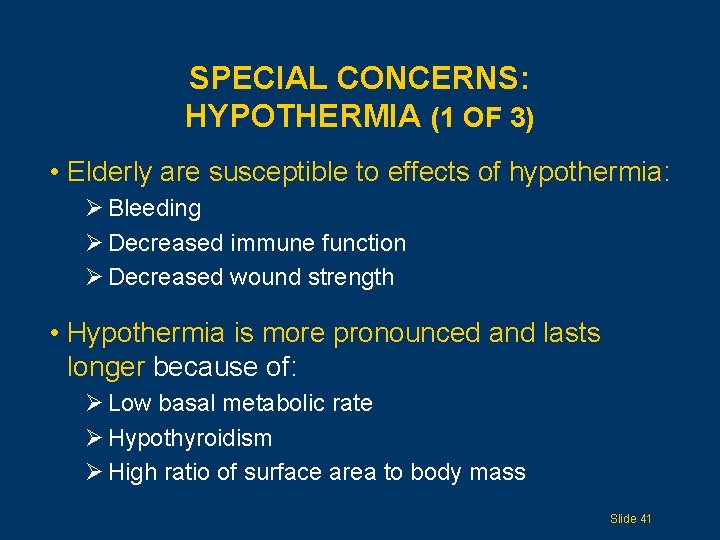 SPECIAL CONCERNS:
HYPOTHERMIA (1 OF 3)

• Elderly are susceptible to effects of hypothermia:

➢ Bleeding
➢ Decreased immune function
➢ Decreased wound strength

• Hypothermia is more pronounced and lasts longer because of:

➢ Low basal metabolic rate
➢ Hypothyroidism
➢ High ratio of surface area to body mass

Slide 41